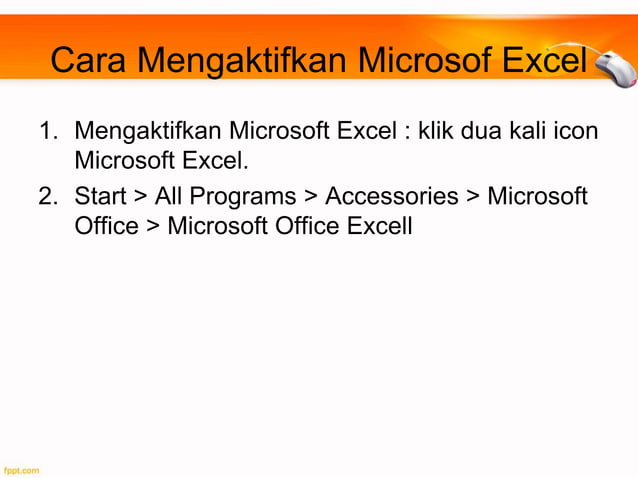 Cara Mengaktifkan Microsof Excel

1. Mengaktifkan Microsoft Excel : klik dua kali icon Microsoft Excel.
2. Start > All Programs > Accessories > Microsoft Office > Microsoft Office Excell

fppt.com